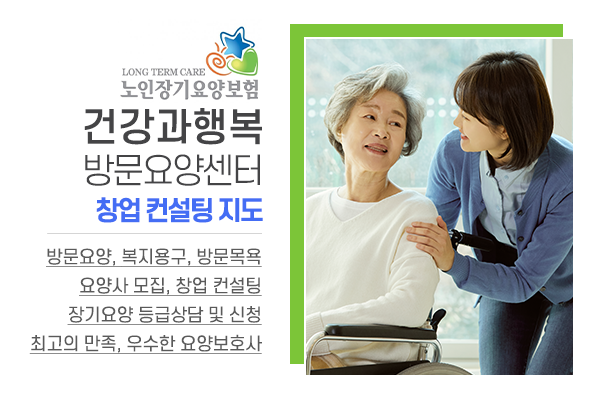 LONG TERM CARE
노인장기요양보험

건강과행복
방문요양센터
창업 컨설팅 지도

방문요양, 복지용구, 방문목욕
요양사 모집, 창업 컨설팅
장기요양 등급상담 및 신청
최고의 만족, 우수한 요양보호사